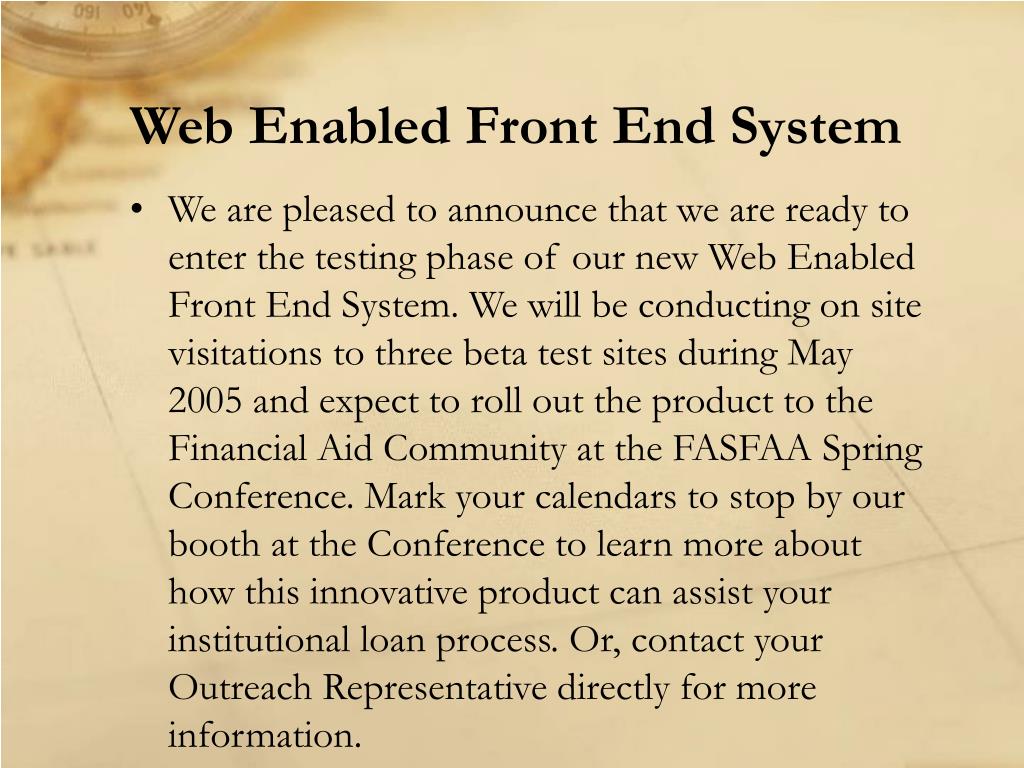 Web Enabled Front End System

• We are pleased to announce that we are ready to enter the testing phase of our new Web Enabled Front End System. We will be conducting on site visitations to three beta test sites during May 2005 and expect to roll out the product to the Financial Aid Community at the FASFAA Spring Conference. Mark your calendars to stop by our booth at the Conference to learn more about how this innovative product can assist your institutional loan process. Or, contact your Outreach Representative directly for more information.